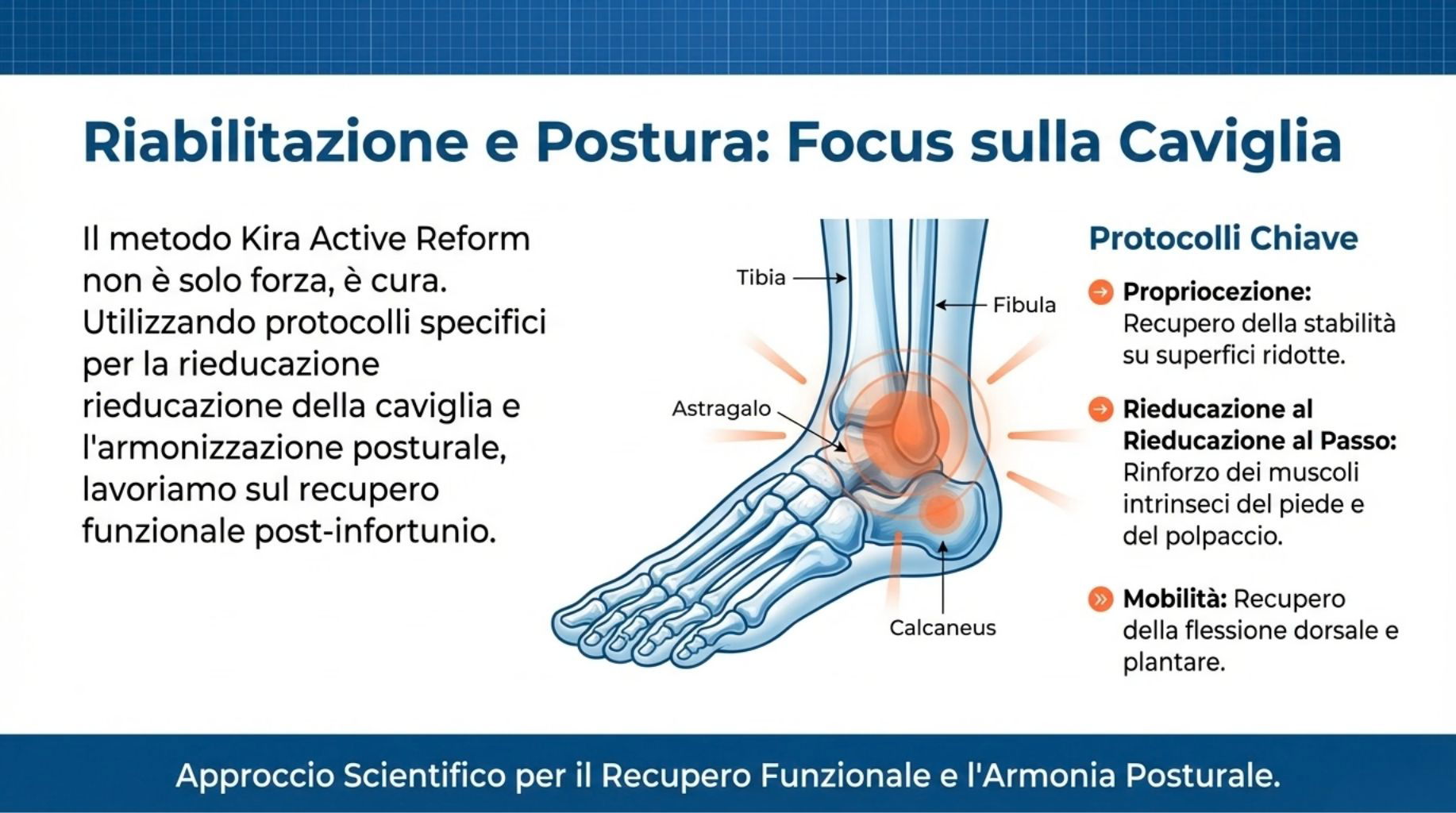 Riabilitazione e Postura: Focus sulla Caviglia

Il metodo Kira Active Reform non è solo forza, è cura. Utilizzando protocolli specifici per la rieducazione rieducazione della caviglia e l'armonizzazione posturale, lavoriamo sul recupero funzionale post-infortunio.

Tibia

Fibula

Astragalo

Calcaneus

Protocolli Chiave

Propriocezione: Recupero della stabilità su superfici ridotte.

Rieducazione al Rieducazione al Passo: Rinforzo dei muscoli intrinseci del piede e del polpaccio.

Mobilità: Recupero della flessione dorsale e plantare.

Approccio Scientifico per il Recupero Funzionale e l'Armonia Posturale.